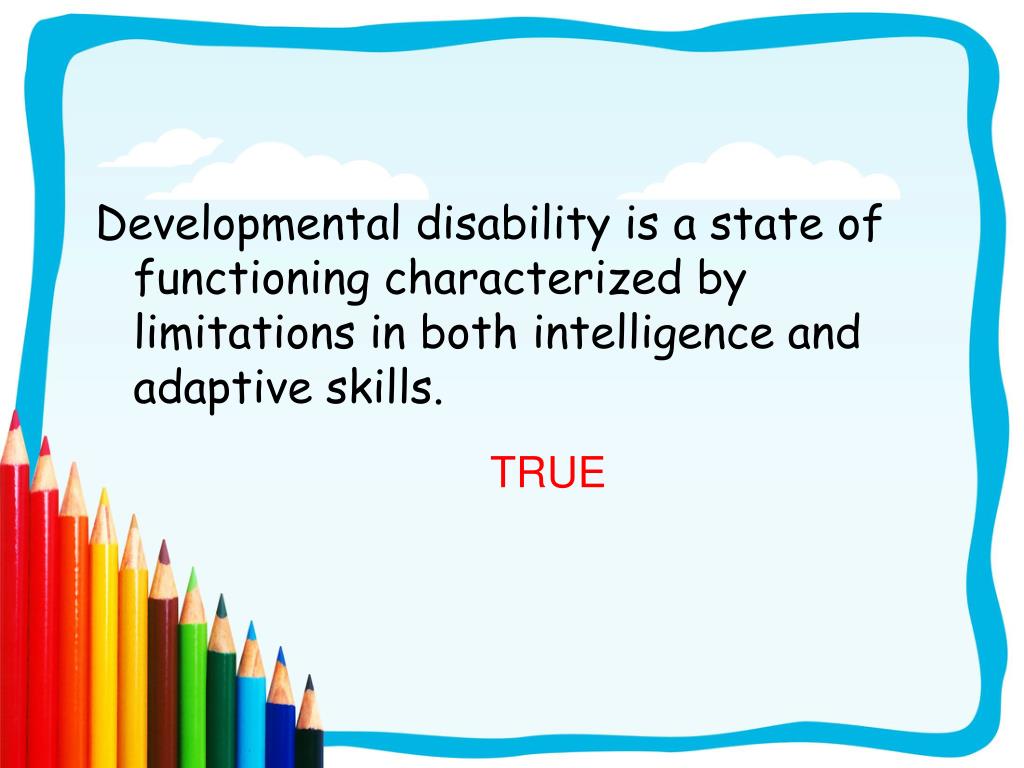 Developmental disability is a state of functioning characterized by limitations in both intelligence and adaptive skills.

TRUE